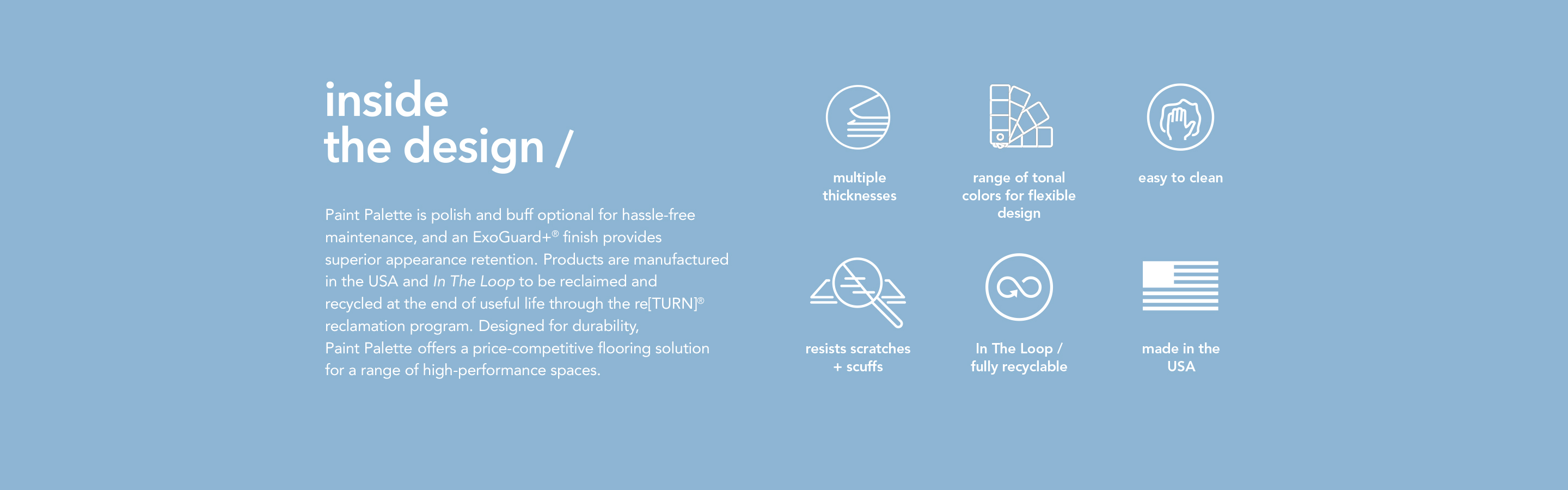 inside
the design /

Paint Palette is polish and buff optional for hassle-free maintenance, and an ExoGuard+® finish provides superior appearance retention. Products are manufactured in the USA and In The Loop to be reclaimed and recycled at the end of useful life through the re[TURN]® reclamation program. Designed for durability, Paint Palette offers a price-competitive flooring solution for a range of high-performance spaces.

multiple thicknesses

range of tonal colors for flexible design

easy to clean

resists scratches + scuffs

In The Loop / fully recyclable

made in the USA